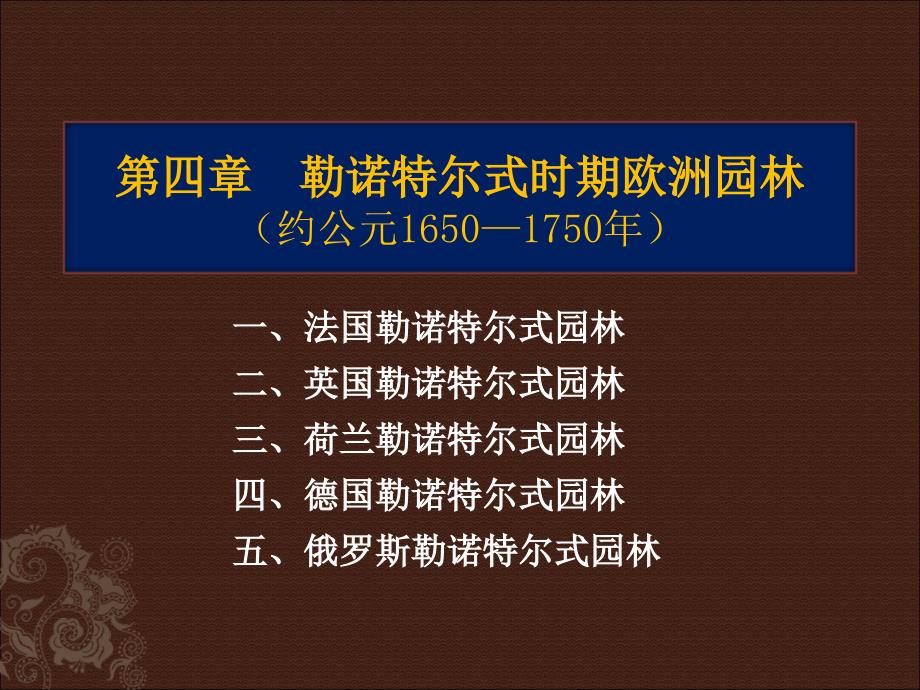 第四章　勒诺特尔式时期欧洲园林
（约公元1650—1750年）

一、法国勒诺特尔式园林
二、英国勒诺特尔式园林
三、荷兰勒诺特尔式园林
四、德国勒诺特尔式园林
五、俄罗斯勒诺特尔式园林